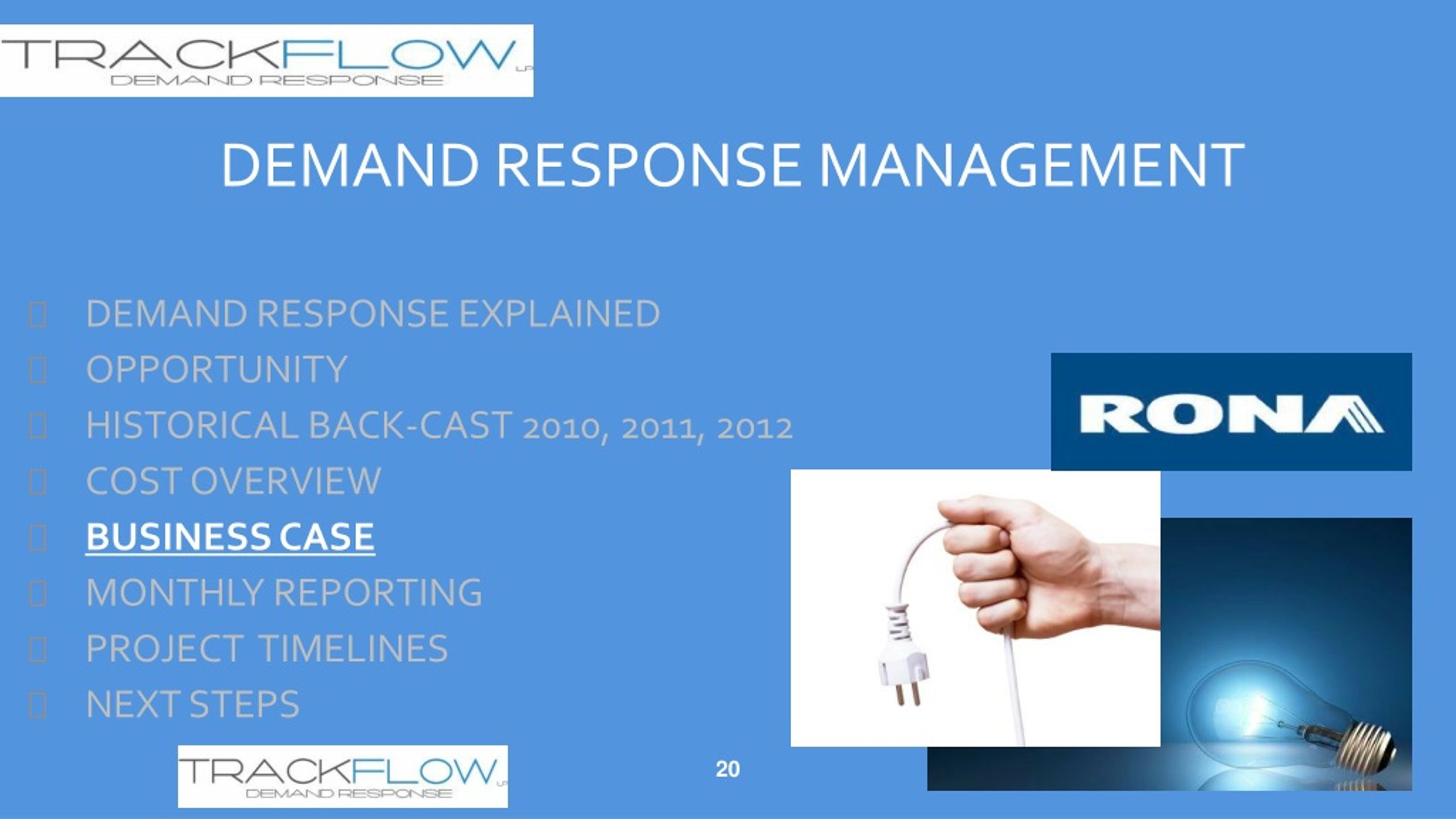 TRACKFLOW LP
DEMAND RESPONSE

DEMAND RESPONSE MANAGEMENT

DEMAND RESPONSE EXPLAINED
OPPORTUNITY
HISTORICAL BACK-CAST 2010, 2011, 2012
COST OVERVIEW
BUSINESS CASE
MONTHLY REPORTING
PROJECT TIMELINES
NEXT STEPS

RONA

TRACKFLOW LP
DEMAND RESPONSE

20